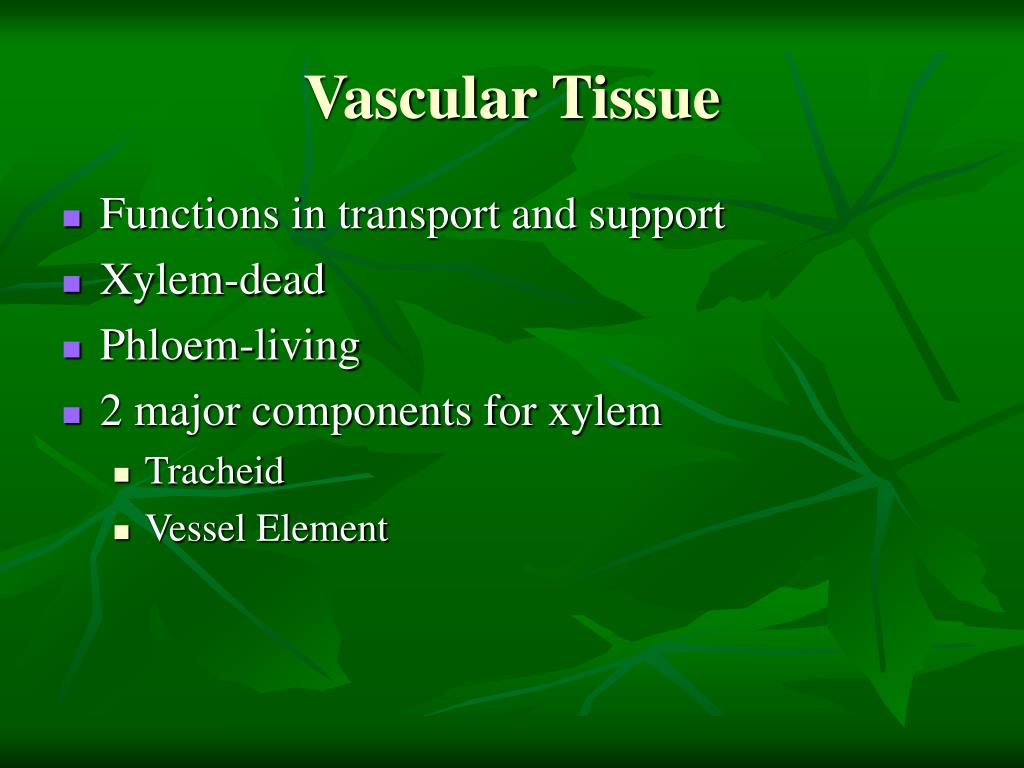 Vascular Tissue

- Functions in transport and support
- Xylem-dead
- Phloem-living
- 2 major components for xylem
  - Tracheid
  - Vessel Element